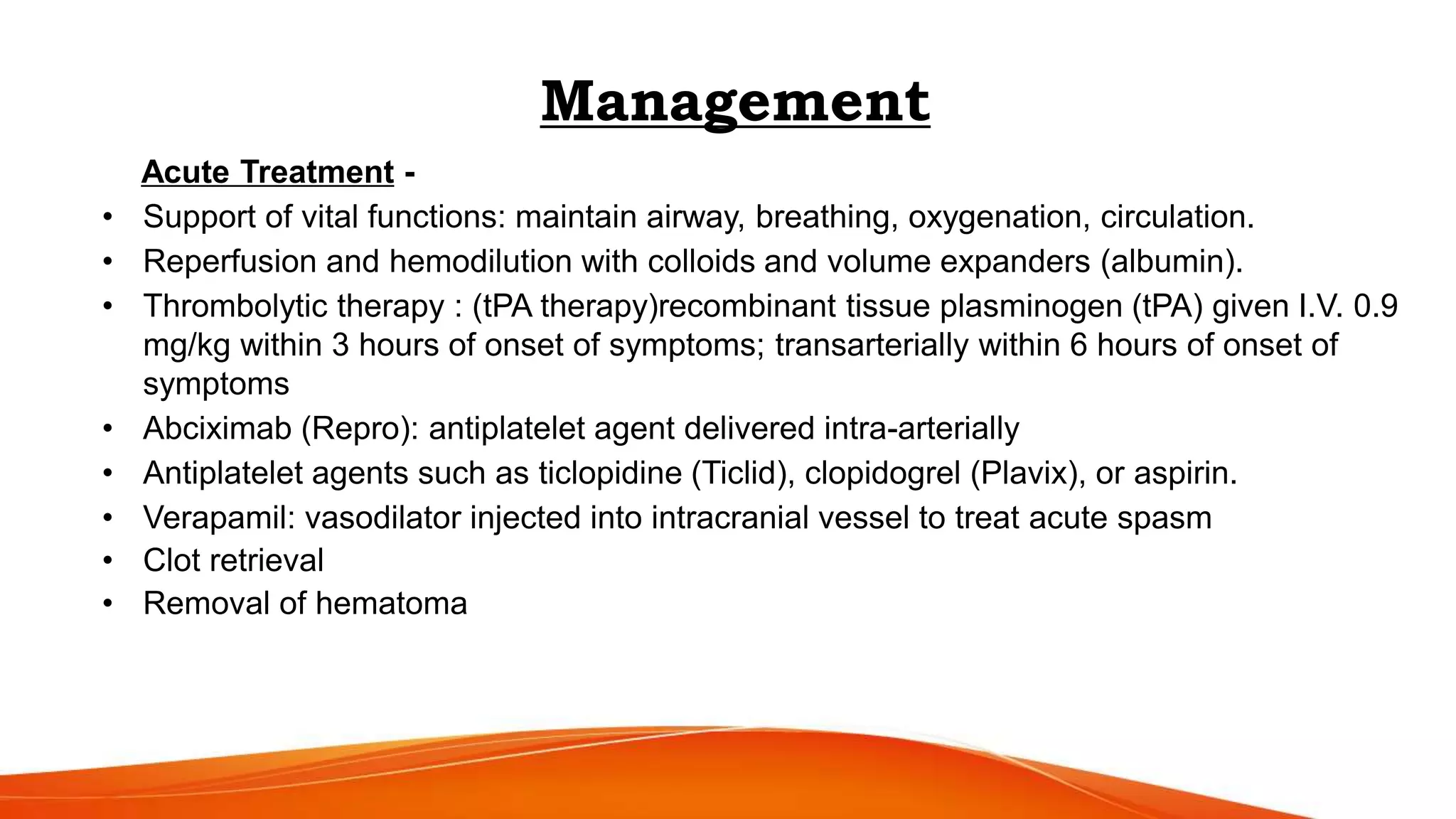 Management

Acute Treatment -

• Support of vital functions: maintain airway, breathing, oxygenation, circulation.
• Reperfusion and hemodilution with colloids and volume expanders (albumin).
• Thrombolytic therapy : (tPA therapy)recombinant tissue plasminogen (tPA) given I.V. 0.9 mg/kg within 3 hours of onset of symptoms; transarterially within 6 hours of onset of symptoms
• Abciximab (Repro): antiplatelet agent delivered intra-arterially
• Antiplatelet agents such as ticlopidine (Ticlid), clopidogrel (Plavix), or aspirin.
• Verapamil: vasodilator injected into intracranial vessel to treat acute spasm
• Clot retrieval
• Removal of hematoma